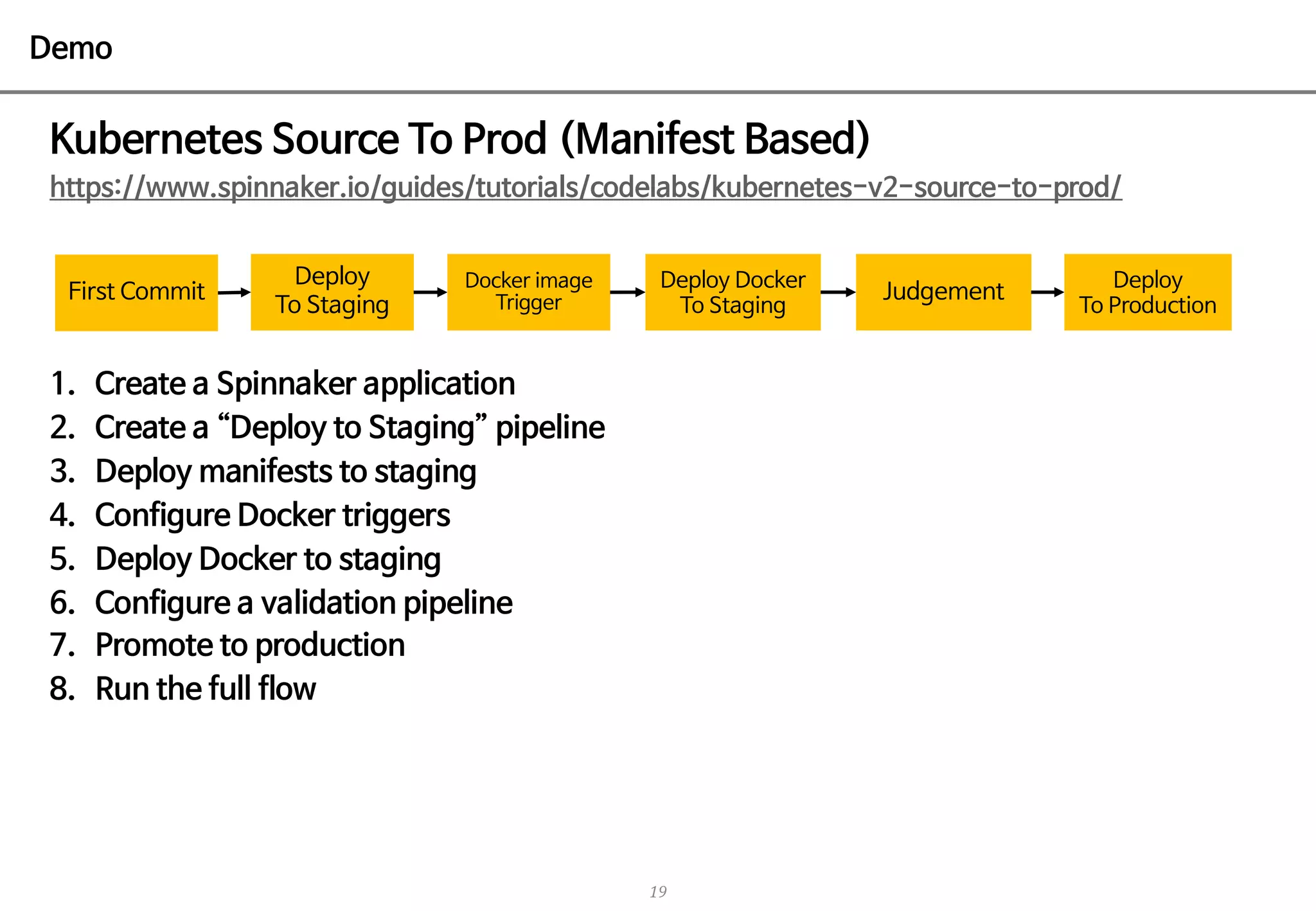 Demo

Kubernetes Source To Prod (Manifest Based)

https://www.spinnaker.io/guides/tutorials/codelabs/kubernetes-v2-source-to-prod/

First Commit

Deploy To Staging

Docker image Trigger

Deploy Docker To Staging

Judgement

Deploy To Production

1. Create a Spinnaker application
2. Create a “Deploy to Staging” pipeline
3. Deploy manifests to staging
4. Configure Docker triggers
5. Deploy Docker to staging
6. Configure a validation pipeline
7. Promote to production
8. Run the full flow

19